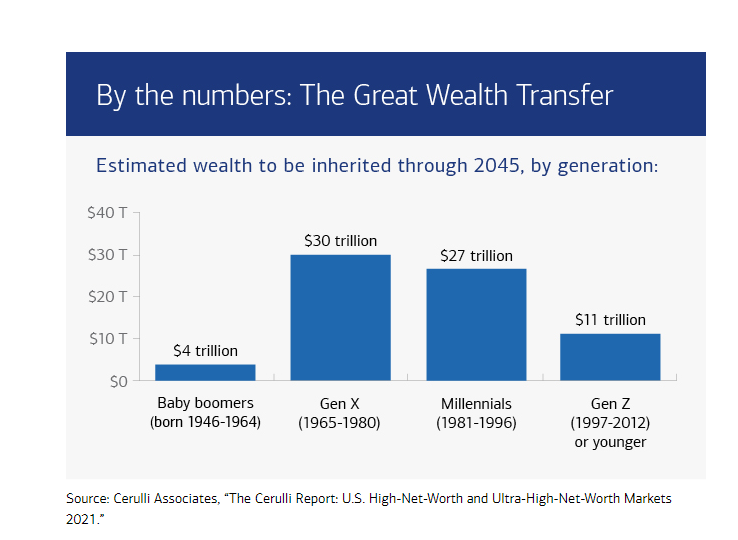 By the numbers: The Great Wealth Transfer

Estimated wealth to be inherited through 2045, by generation:

\$40 T
\$30 T
\$20 T
\$10 T
\$0

\$4 trillion
\$30 trillion
\$27 trillion
\$11 trillion

Baby boomers (born 1946-1964)
Gen X (1965-1980)
Millennials (1981-1996)
Gen Z (1997-2012) or younger

Source: Cerulli Associates, "The Cerulli Report: U.S. High-Net-Worth and Ultra-High-Net-Worth Markets 2021."